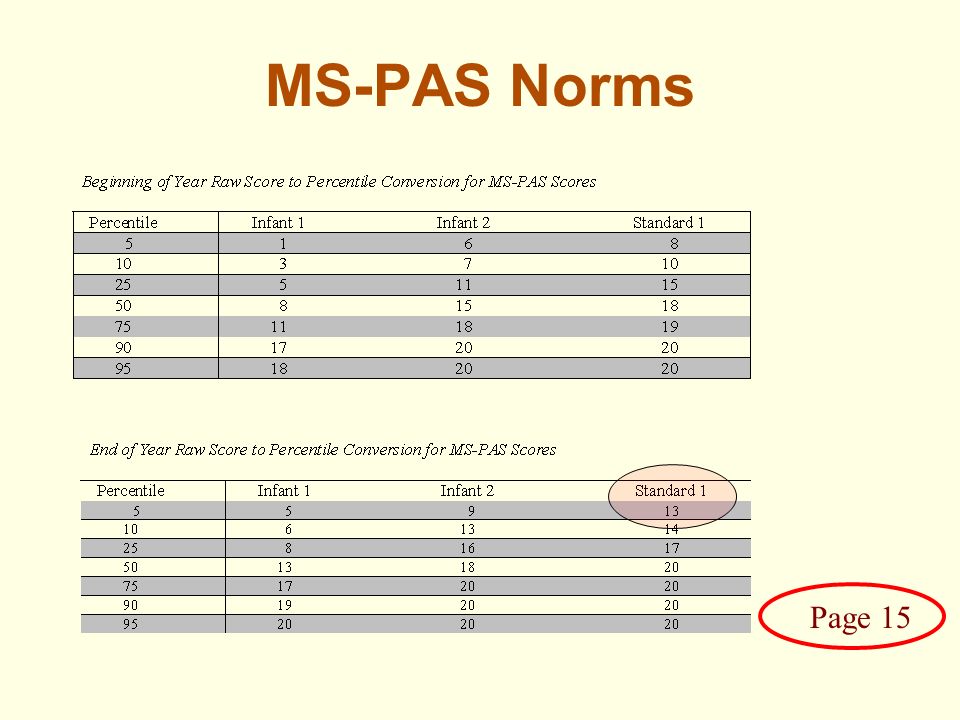 MS-PAS Norms

Beginning of Year Raw Score to Percentile Conversion for MS-PAS Scores

| Percentile | Infant 1 | Infant 2 | Standard 1 |
|---|---|---|---|
| 5 | 1 | 6 | 8 |
| 10 | 3 | 7 | 10 |
| 25 | 5 | 11 | 15 |
| 50 | 8 | 15 | 18 |
| 75 | 11 | 18 | 19 |
| 90 | 17 | 20 | 20 |
| 95 | 18 | 20 | 20 |

End of Year Raw Score to Percentile Conversion for MS-PAS Scores

| Percentile | Infant 1 | Infant 2 | Standard 1 |
|---|---|---|---|
| 5 | 5 | 9 | 13 |
| 10 | 6 | 13 | 14 |
| 25 | 8 | 16 | 17 |
| 50 | 13 | 18 | 20 |
| 75 | 17 | 20 | 20 |
| 90 | 19 | 20 | 20 |
| 95 | 20 | 20 | 20 |

Page 15